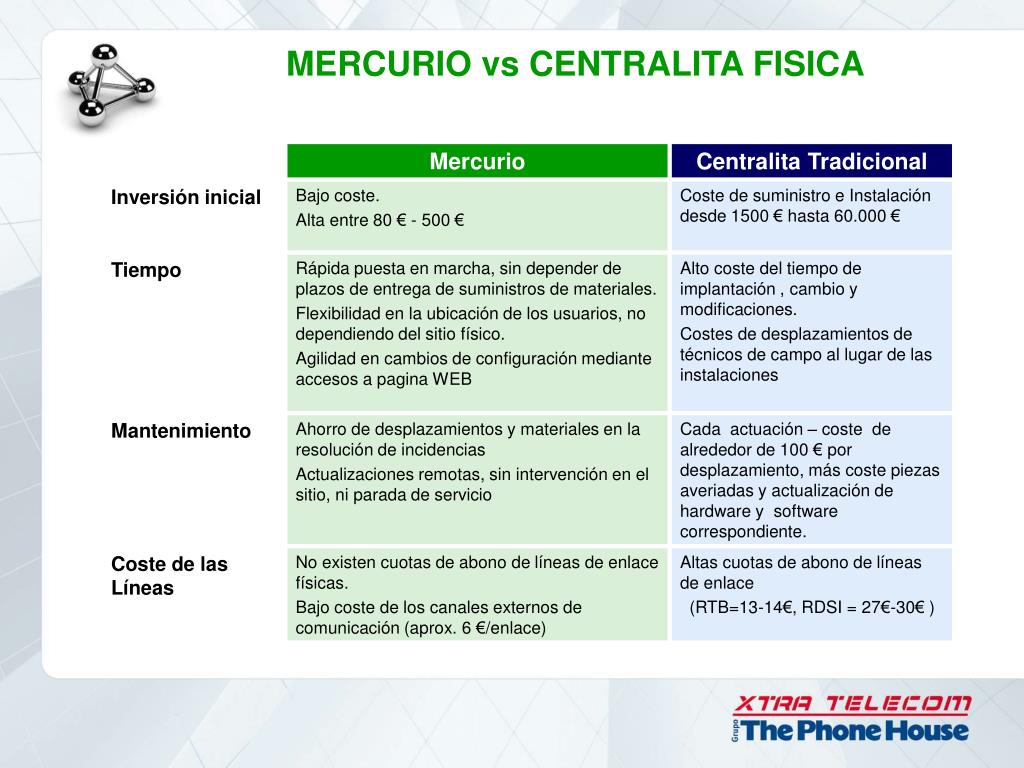 MERCURIO vs CENTRALITA FISICA

| | Mercurio | Centralita Tradicional |
|---|---|---|
| Inversión inicial | Bajo coste. Alta entre 80 € - 500 € | Coste de suministro e Instalación desde 1500 € hasta 60.000 € |
| Tiempo | Rápida puesta en marcha, sin depender de plazos de entrega de suministros de materiales. Flexibilidad en la ubicación de los usuarios, no dependiendo del sitio físico. Agilidad en cambios de configuración mediante accesos a pagina WEB | Alto coste del tiempo de implantación , cambio y modificaciones. Costes de desplazamientos de técnicos de campo al lugar de las instalaciones |
| Mantenimiento | Ahorro de desplazamientos y materiales en la resolución de incidencias Actualizaciones remotas, sin intervención en el sitio, ni parada de servicio | Cada actuación – coste de alrededor de 100 € por desplazamiento, más coste piezas averiadas y actualización de hardware y software correspondiente. |
| Coste de las Líneas | No existen cuotas de abono de líneas de enlace físicas. Bajo coste de los canales externos de comunicación (aprox. 6 €/enlace) | Altas cuotas de abono de líneas de enlace (RTB=13-14€, RDSI = 27€-30€ ) |

XTRA TELECOM
Grupo The Phone House